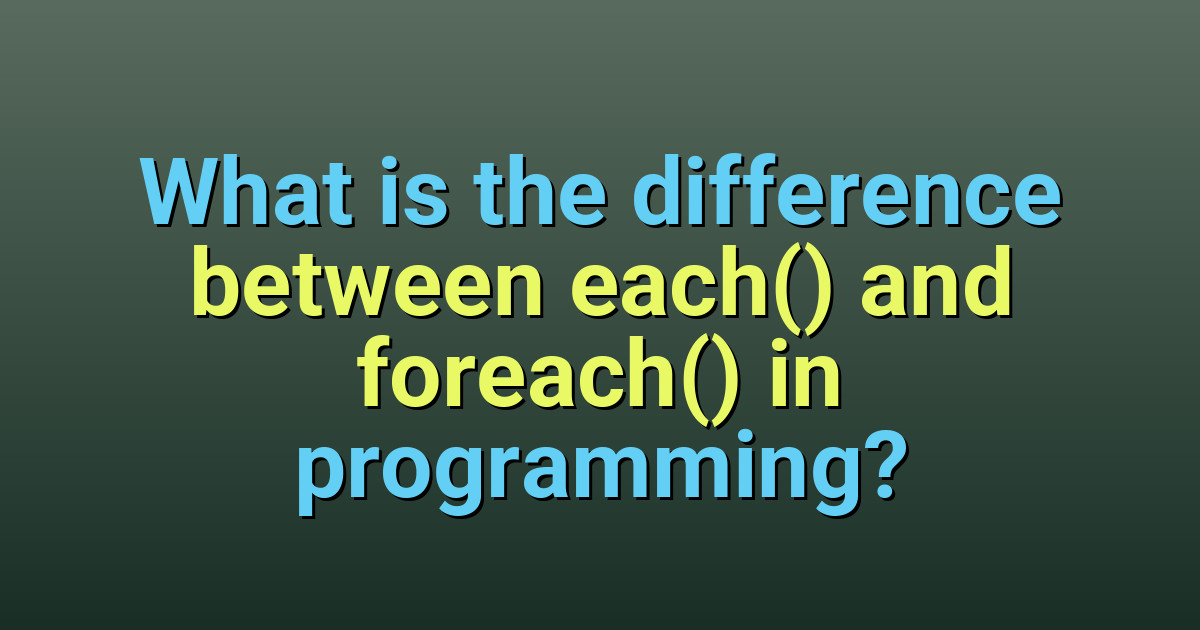 What is the difference between each() and foreach() in programming?